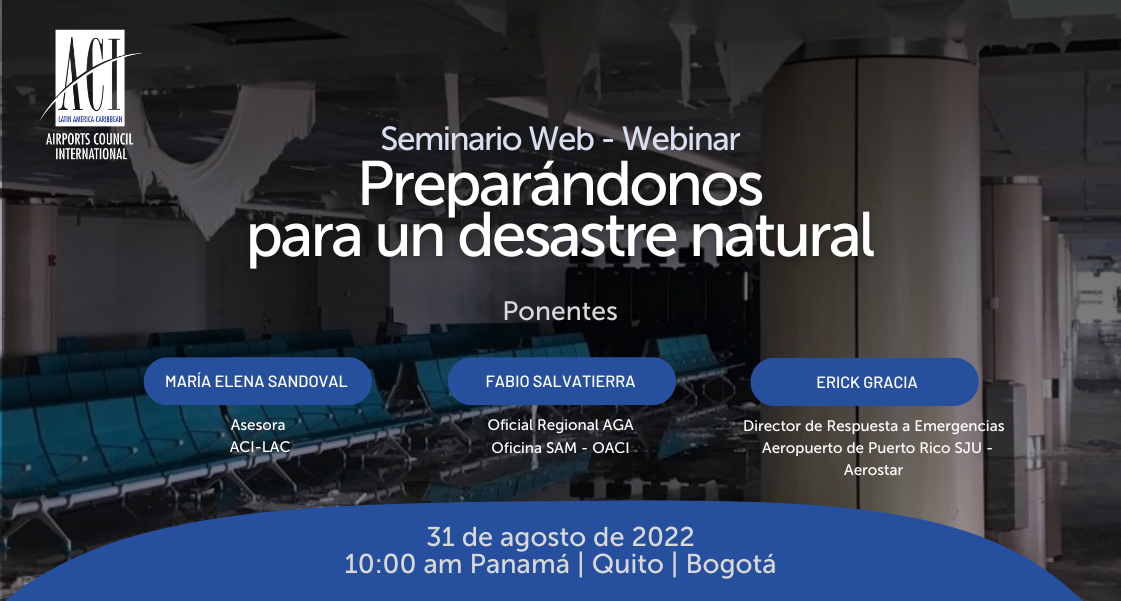 ACI
LATIN AMERICA-CARIBBEAN
AIRPORTS COUNCIL INTERNATIONAL

Seminario Web - Webinar
Preparándonos para un desastre natural

Ponentes

MARÍA ELENA SANDOVAL
Asesora
ACI-LAC

FABIO SALVATIERRA
Oficial Regional AGA
Oficina SAM - OACI

ERICK GRACIA
Director de Respuesta a Emergencias
Aeropuerto de Puerto Rico SJU - Aerostar

31 de agosto de 2022
10:00 am Panamá | Quito | Bogotá